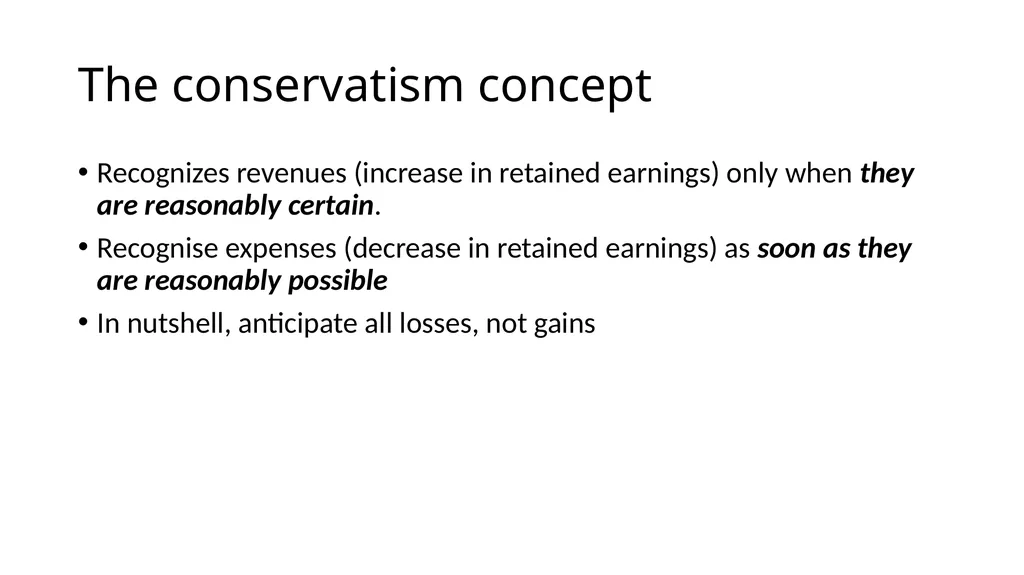 The conservatism concept

• Recognizes revenues (increase in retained earnings) only when they are reasonably certain.

• Recognise expenses (decrease in retained earnings) as soon as they are reasonably possible

• In nutshell, anticipate all losses, not gains